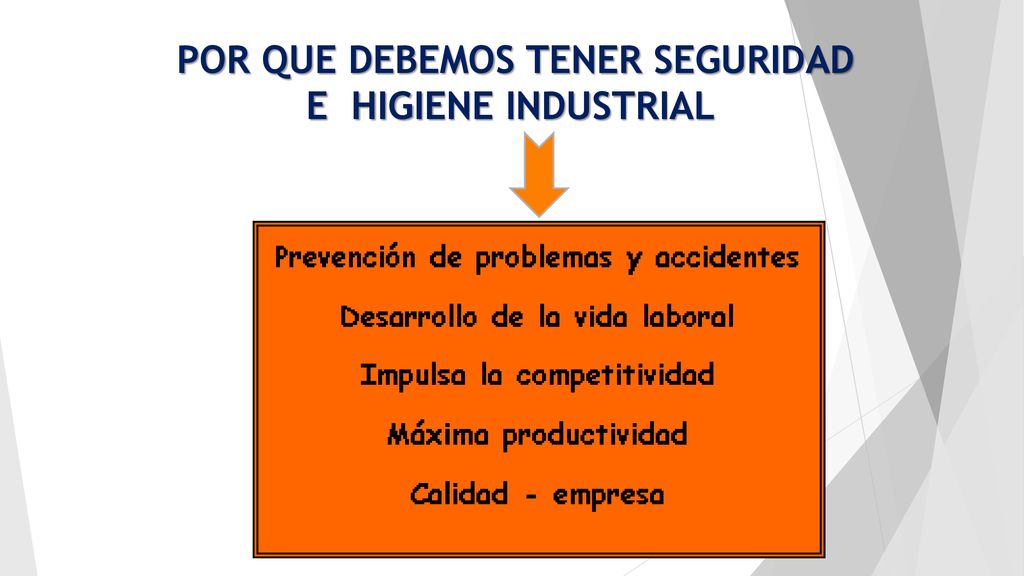 POR QUE DEBEMOS TENER SEGURIDAD E HIGIENE INDUSTRIAL

Prevención de problemas y accidentes

Desarrollo de la vida laboral

Impulsa la competitividad

Máxima productividad

Calidad - empresa